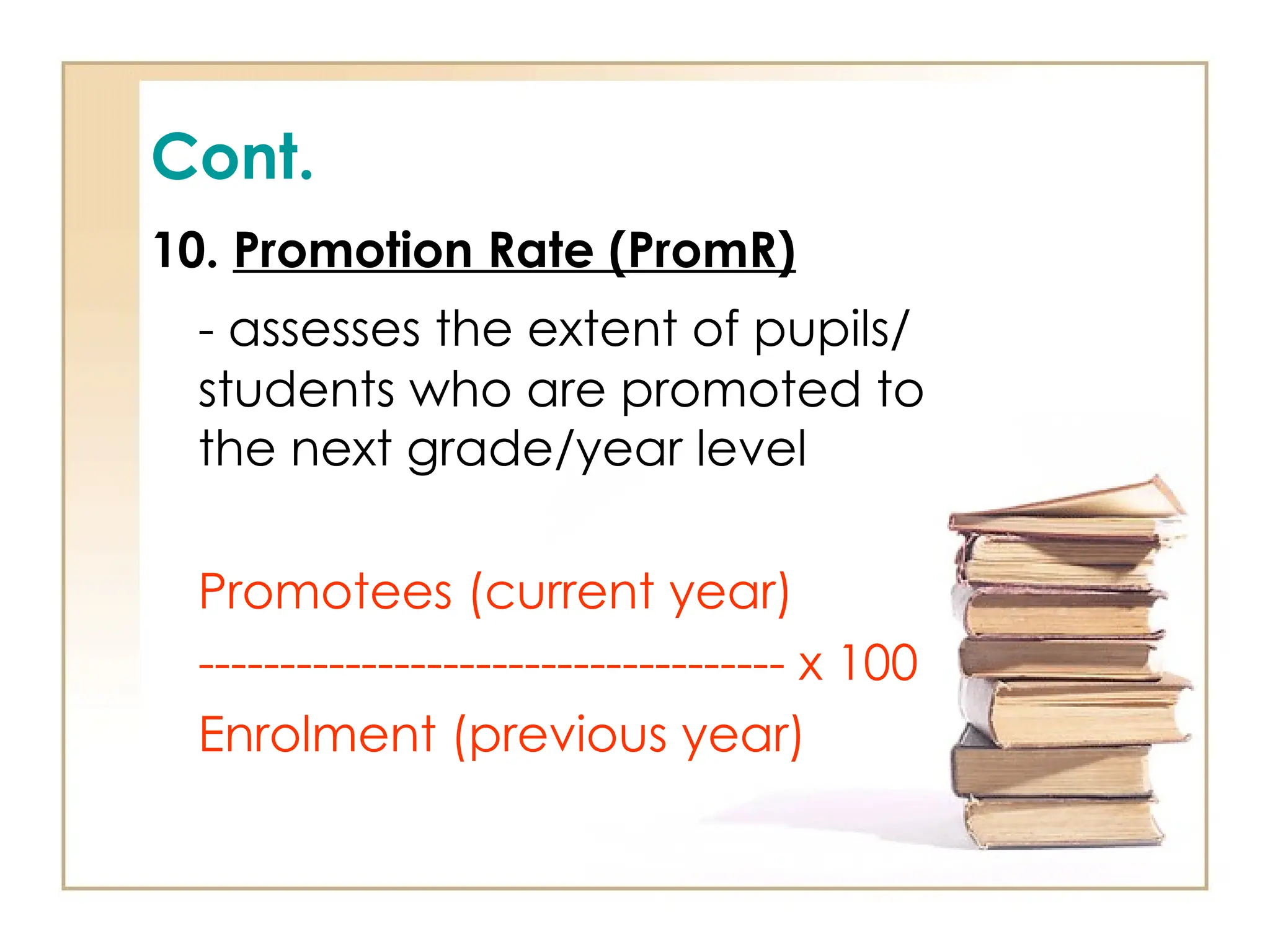 Cont.

10. Promotion Rate (PromR)

- assesses the extent of pupils/ students who are promoted to the next grade/year level

Promotees (current year)
---------------------------------- x 100
Enrolment (previous year)